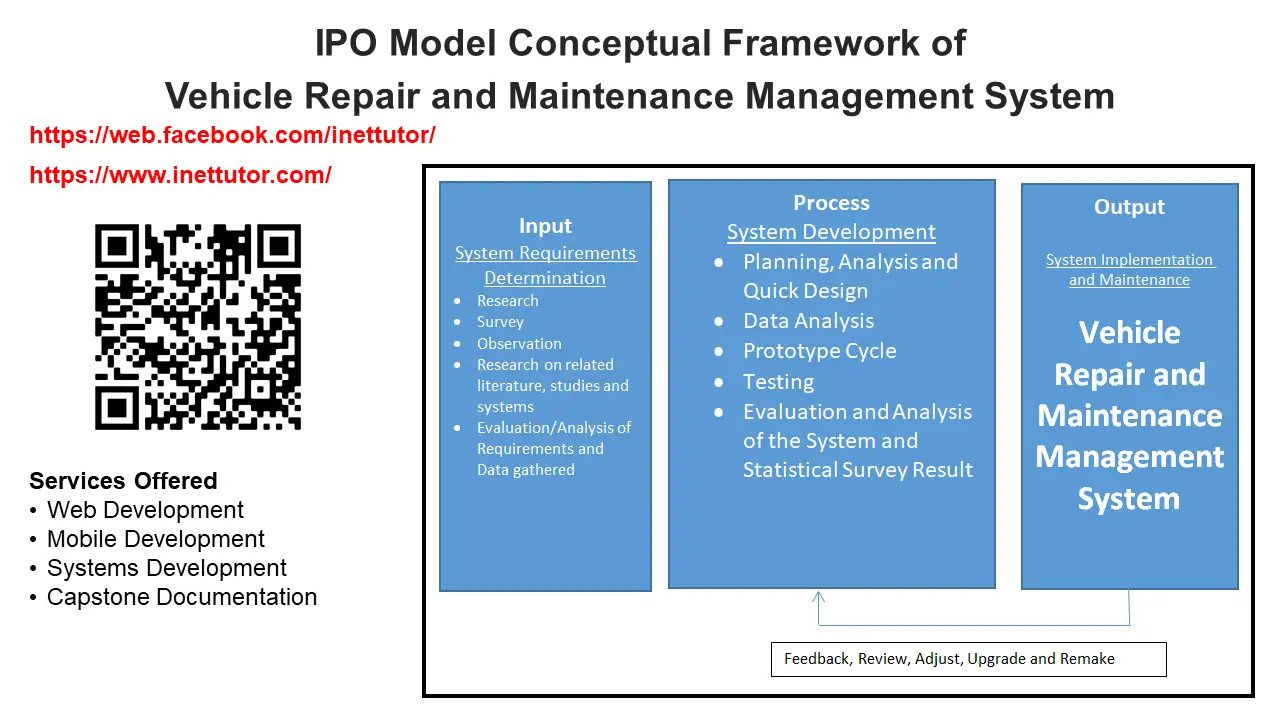 IPO Model Conceptual Framework of
Vehicle Repair and Maintenance Management System

https://web.facebook.com/inettutor/
https://www.inettutor.com/

Services Offered
• Web Development
• Mobile Development
• Systems Development
• Capstone Documentation

Input
System Requirements Determination
• Research
• Survey
• Observation
• Research on related literature, studies and systems
• Evaluation/Analysis of Requirements and Data gathered

Process
System Development
• Planning, Analysis and Quick Design
• Data Analysis
• Prototype Cycle
• Testing
• Evaluation and Analysis of the System and Statistical Survey Result

Output
System Implementation and Maintenance
Vehicle Repair and Maintenance Management System

Feedback, Review, Adjust, Upgrade and Remake